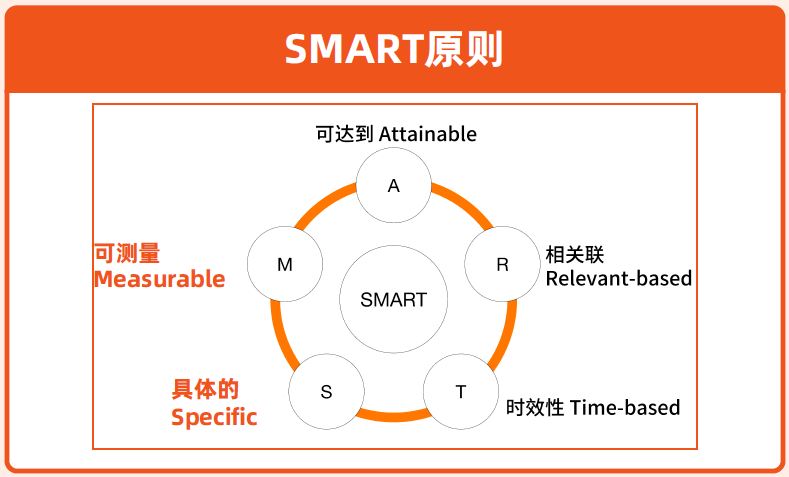 SMART原则

可达到 Attainable

A

可测量
Measurable

M

SMART

R

相关联
Relevant-based

具体的
Specific

S

T

时效性 Time-based